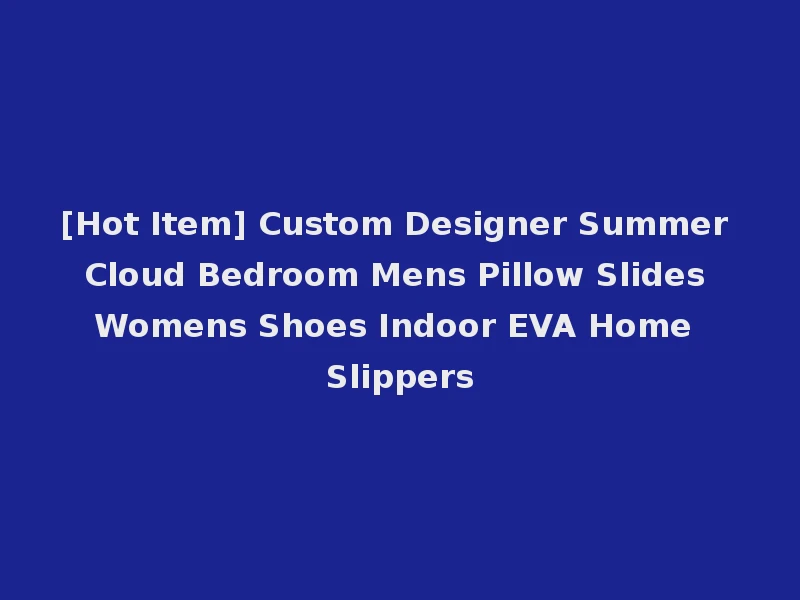 [Hot Item] Custom Designer Summer Cloud Bedroom Mens Pillow Slides Womens Shoes Indoor EVA Home Slippers